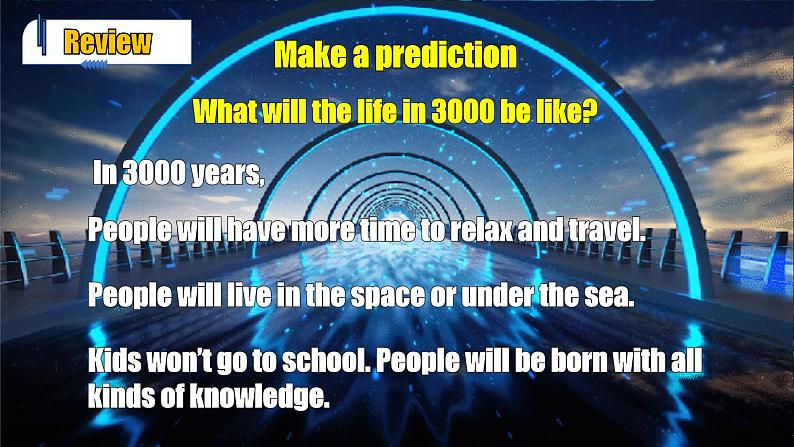 Review

Make a prediction

What will the life in 3000 be like?

In 3000 years,

People will have more time to relax and travel.

People will live in the space or under the sea.

Kids won't go to school. People will be born with all kinds of knowledge.